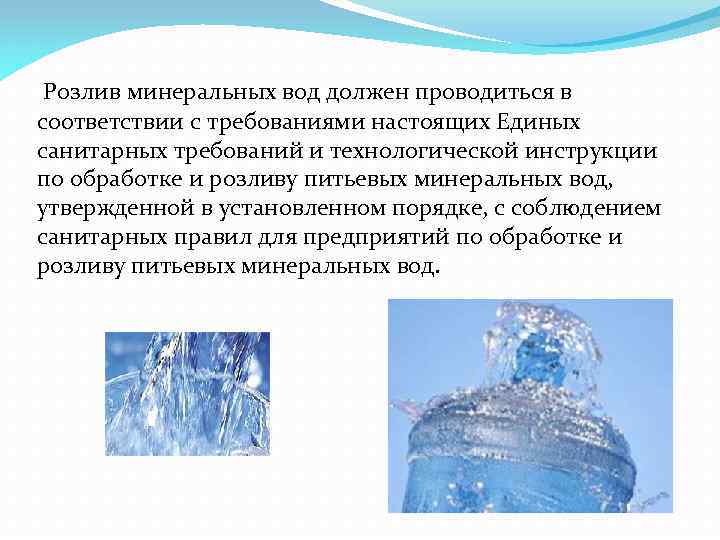 Розлив минеральных вод должен проводиться в соответствии с требованиями настоящих Единых санитарных требований и технологической инструкции по обработке и розливу питьевых минеральных вод, утвержденной в установленном порядке, с соблюдением санитарных правил для предприятий по обработке и розливу питьевых минеральных вод.